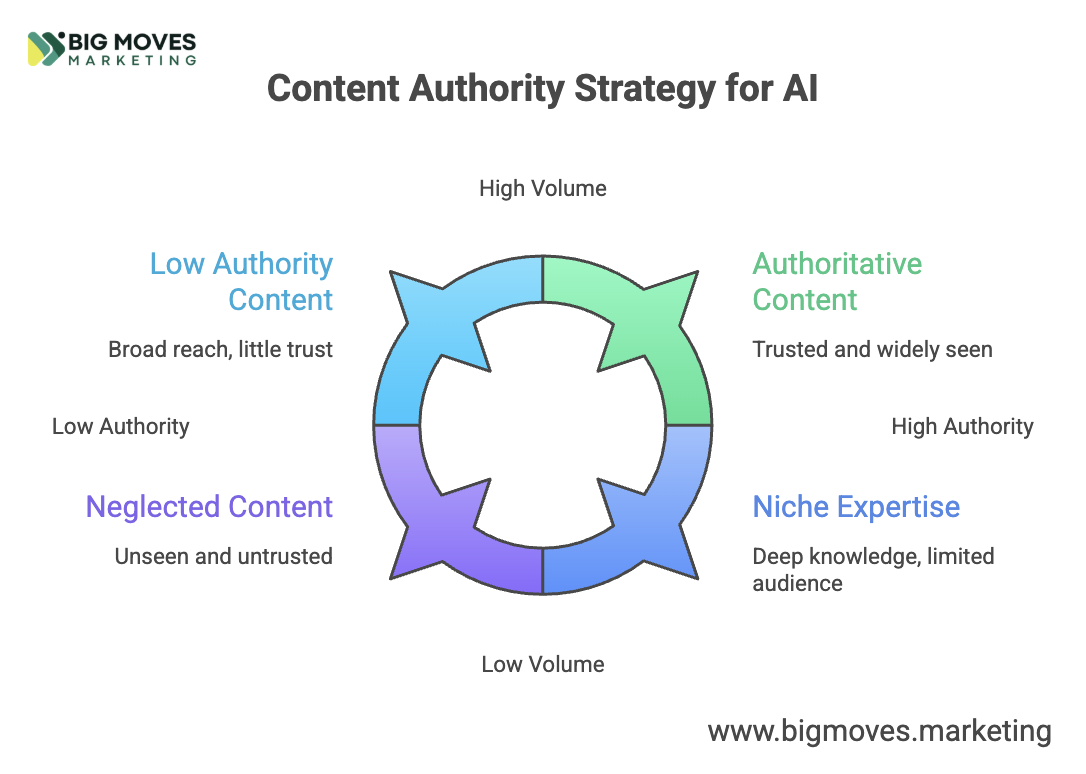 BIG MOVES
MARKETING

Content Authority Strategy for AI

High Volume

Low Authority Content

Broad reach, little trust

Authoritative Content

Trusted and widely seen

Low Authority

High Authority

Neglected Content

Unseen and untrusted

Niche Expertise

Deep knowledge, limited audience

Low Volume

www.bigmoves.marketing